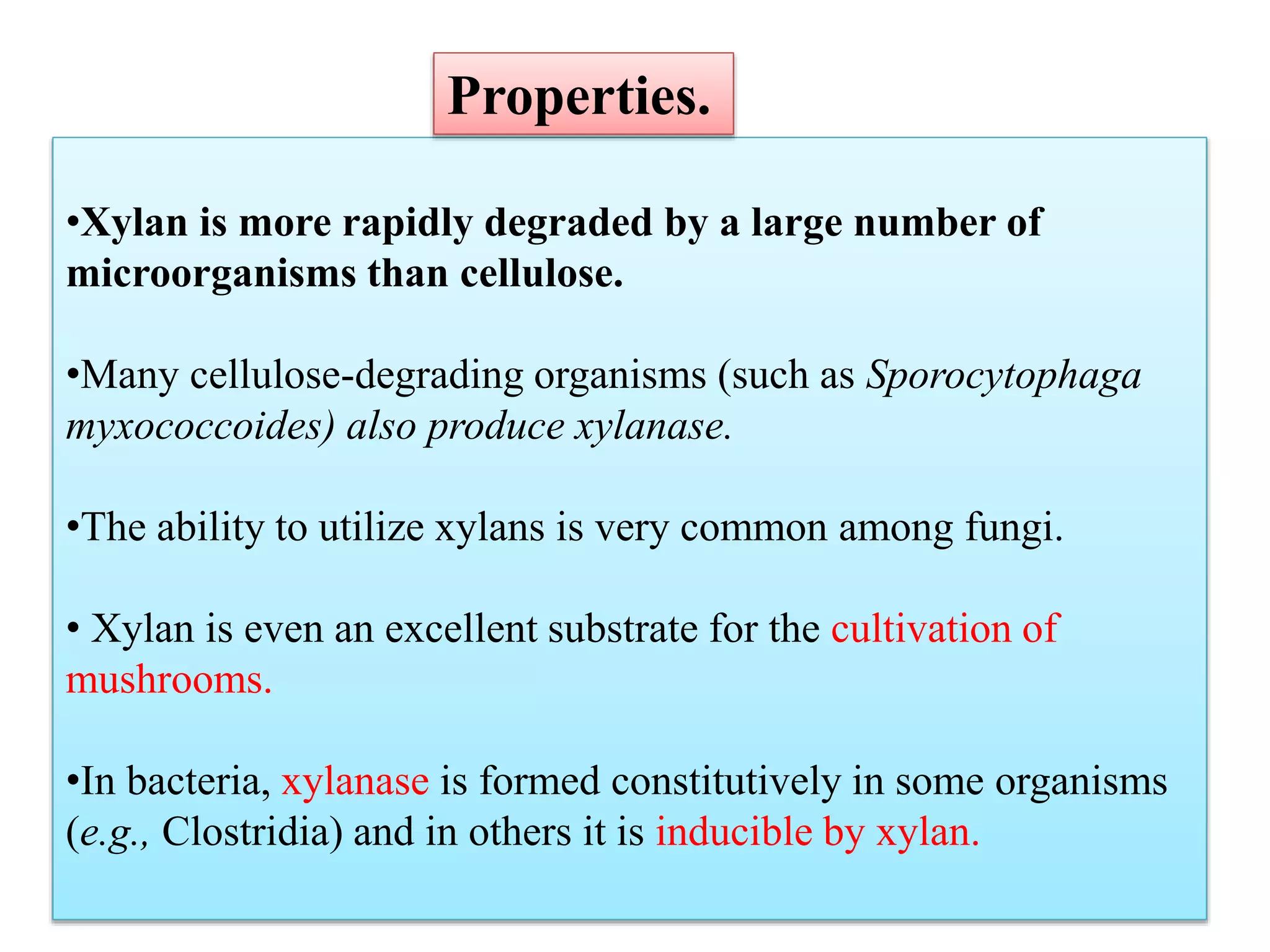 Properties.

•Xylan is more rapidly degraded by a large number of microorganisms than cellulose.

•Many cellulose-degrading organisms (such as Sporocytophaga myxococcoides) also produce xylanase.

•The ability to utilize xylans is very common among fungi.

• Xylan is even an excellent substrate for the cultivation of mushrooms.

•In bacteria, xylanase is formed constitutively in some organisms (e.g., Clostridia) and in others it is inducible by xylan.